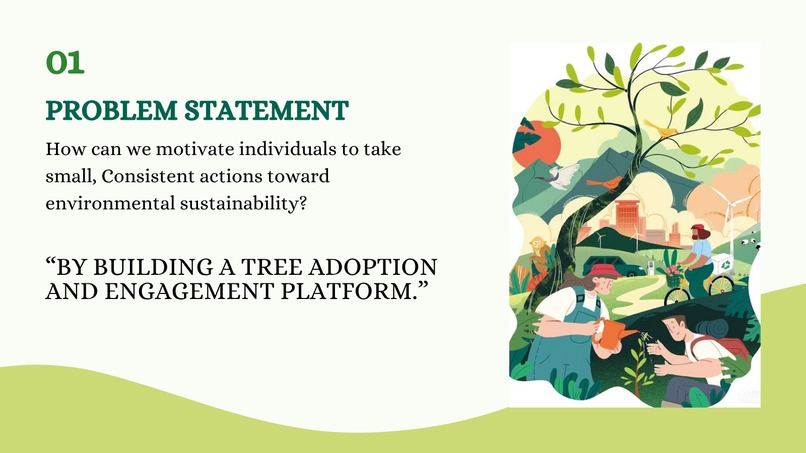 01

PROBLEM STATEMENT

How can we motivate individuals to take small, Consistent actions toward environmental sustainability?

“BY BUILDING A TREE ADOPTION AND ENGAGEMENT PLATFORM.”